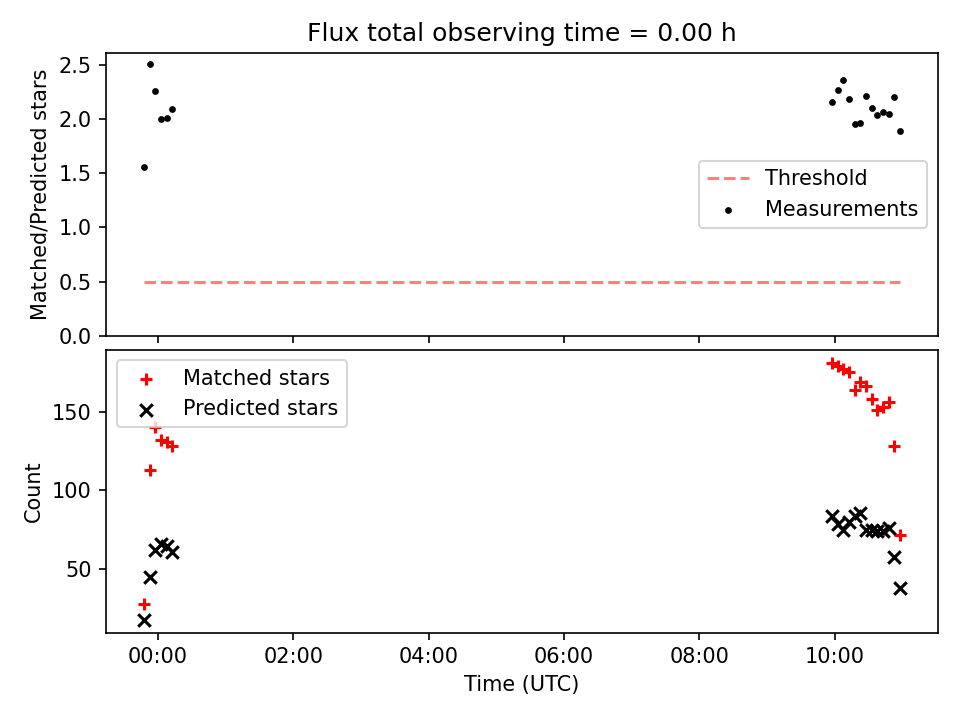 Flux total observing time = 0.00 h

Matched/Predicted stars

2.5
2.0
1.5
1.0
0.5
0.0

Threshold
Measurements

Matched stars
Predicted stars

Count

150
100
50

00:00
02:00
04:00
06:00
08:00
10:00

Time (UTC)